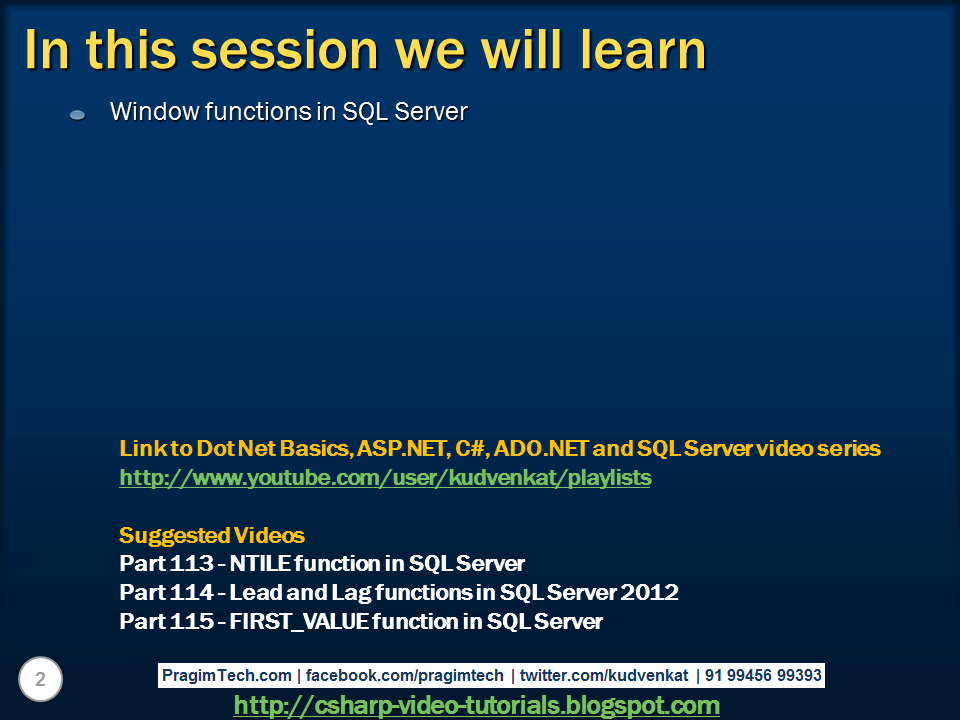 In this session we will learn

Window functions in SQL Server

Link to Dot Net Basics, ASP.NET, C#, ADO.NET and SQL Server video series
http://www.youtube.com/user/kudvenkat/playlists

Suggested Videos
Part 113 - NTILE function in SQL Server
Part 114 - Lead and Lag functions in SQL Server 2012
Part 115 - FIRST_VALUE function in SQL Server

2

PragimTech.com | facebook.com/pragimtech | twitter.com/kudvenkat | 91 99456 99393

http://csharp-video-tutorials.blogspot.com